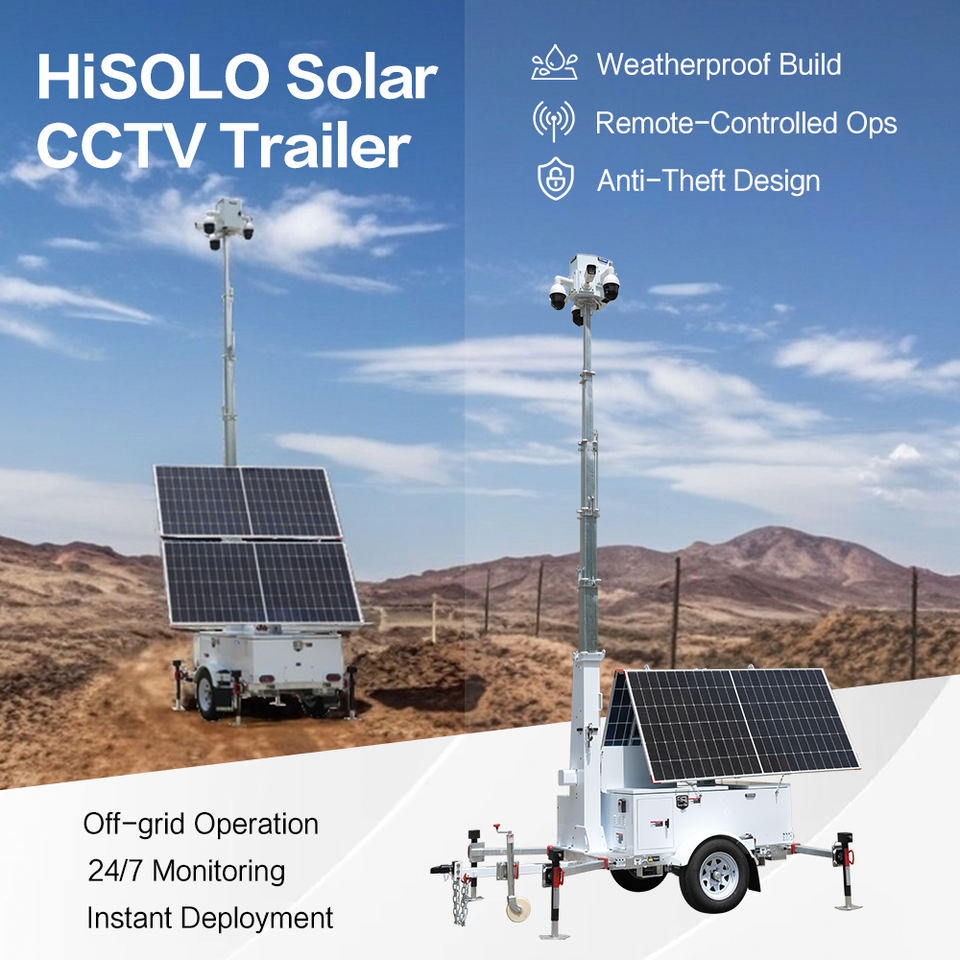 HiSOLO Solar CCTV Trailer

Weatherproof Build

Remote-Controlled Ops

Anti-Theft Design

Off-grid Operation

24/7 Monitoring

Instant Deployment